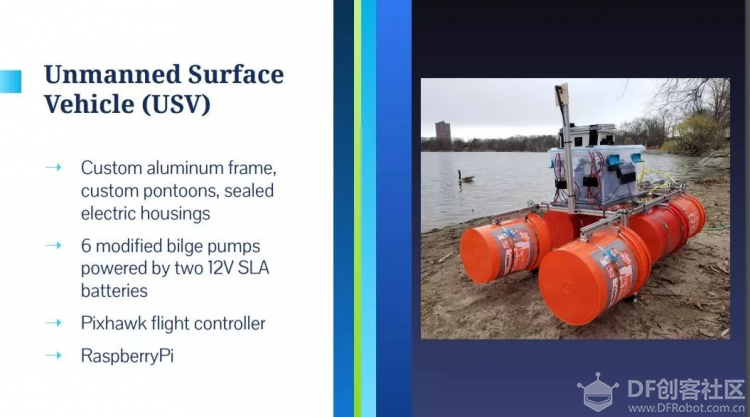 Unmanned Surface Vehicle (USV)

→ Custom aluminum frame, custom pontoons, sealed electric housings

→ 6 modified bilge pumps powered by two 12V SLA batteries

→ Pixhawk flight controller

→ RaspberryPi

DF创客社区
www.DFRobot.com.cn